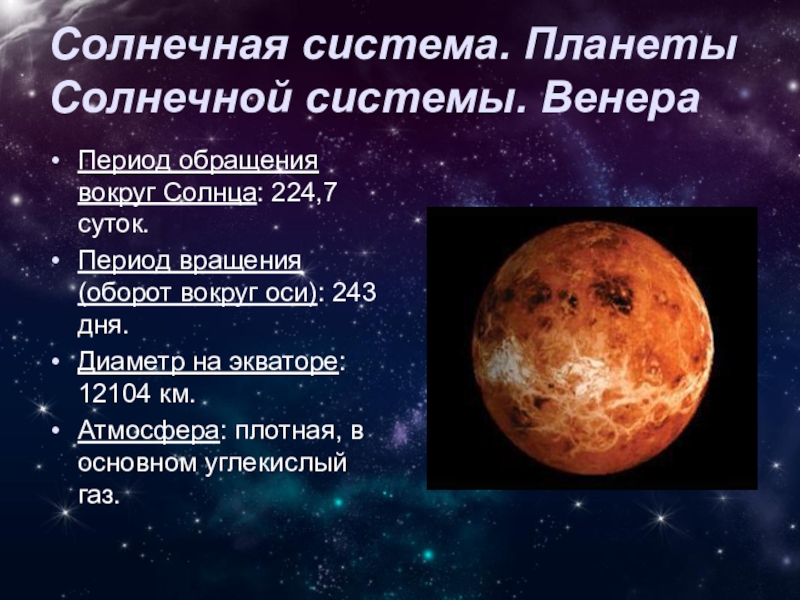 Солнечная система. Планеты Солнечной системы. Венера

• Период обращения вокруг Солнца: 224,7 суток.
• Период вращения (оборот вокруг оси): 243 дня.
• Диаметр на экваторе: 12104 км.
• Атмосфера: плотная, в основном углекислый газ.